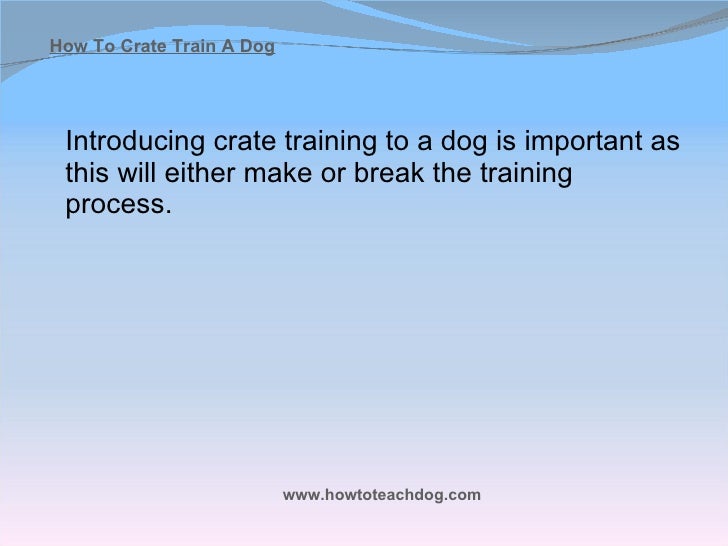 How To Crate Train A Dog

Introducing crate training to a dog is important as this will either make or break the training process.

www.howtoteachdog.com